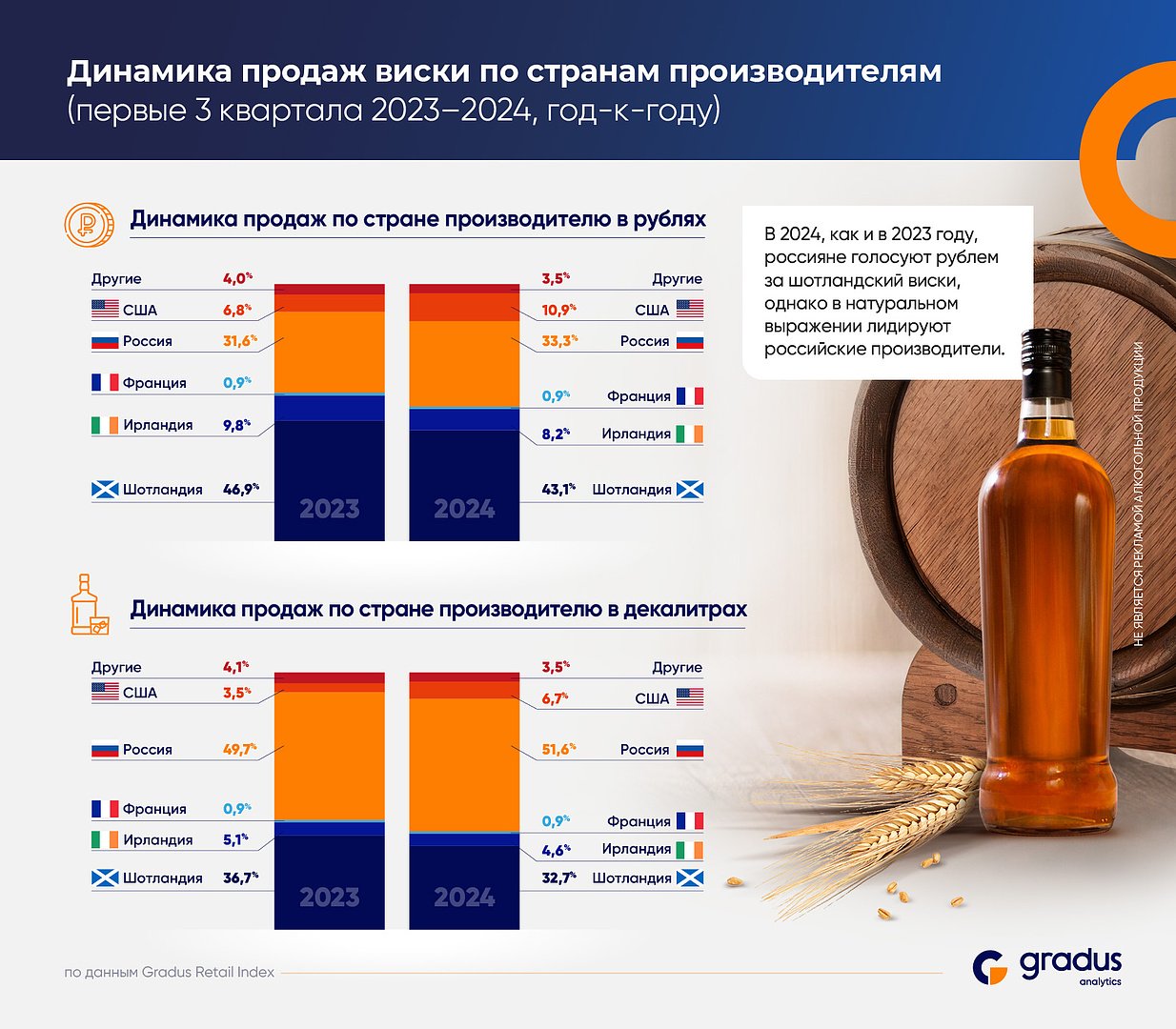 Динамика продаж виски по странам производителям
(первые 3 квартала 2023–2024, год-к-году)

Динамика продаж по стране производителю в рублях

Другие 4,0%
США 6,8%
Россия 31,6%
Франция 0,9%
Ирландия 9,8%
Шотландия 46,9%

2023

2024

3,5% Другие
10,9% США
33,3% Россия
0,9% Франция
8,2% Ирландия
43,1% Шотландия

В 2024, как и в 2023 году, россияне голосуют рублем за шотландский виски, однако в натуральном выражении лидируют российские производители.

НЕ ЯВЛЯЕТСЯ РЕКЛАМОЙ АЛКОГОЛЬНОЙ ПРОДУКЦИИ

Динамика продаж по стране производителю в декалитрах

Другие 4,1%
США 3,5%
Россия 49,7%
Франция 0,9%
Ирландия 5,1%
Шотландия 36,7%

2023

2024

3,5% Другие
6,7% США
51,6% Россия
0,9% Франция
4,6% Ирландия
32,7% Шотландия

по данным Gradus Retail Index

gradus analytics